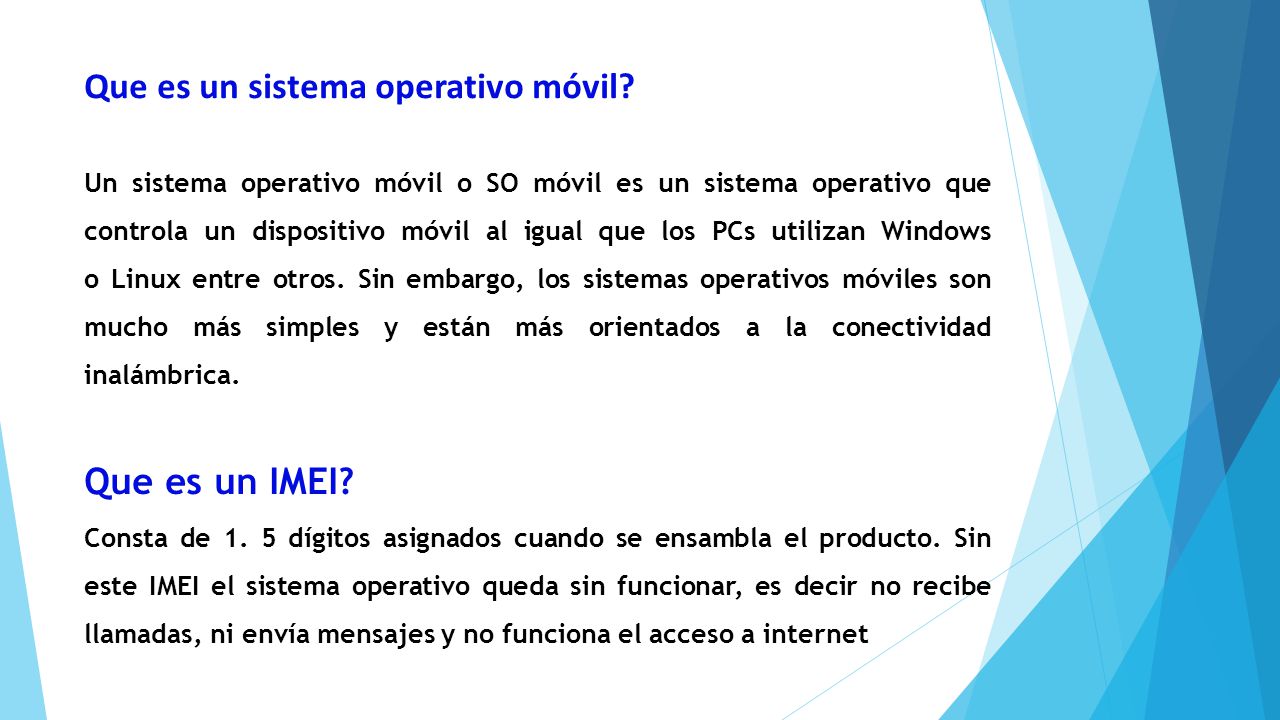 Que es un sistema operativo móvil?

Un sistema operativo móvil o SO móvil es un sistema operativo que controla un dispositivo móvil al igual que los PCs utilizan Windows o Linux entre otros. Sin embargo, los sistemas operativos móviles son mucho más simples y están más orientados a la conectividad inalámbrica.

Que es un IMEI?

Consta de 1. 5 dígitos asignados cuando se ensambla el producto. Sin este IMEI el sistema operativo queda sin funcionar, es decir no recibe llamadas, ni envía mensajes y no funciona el acceso a internet